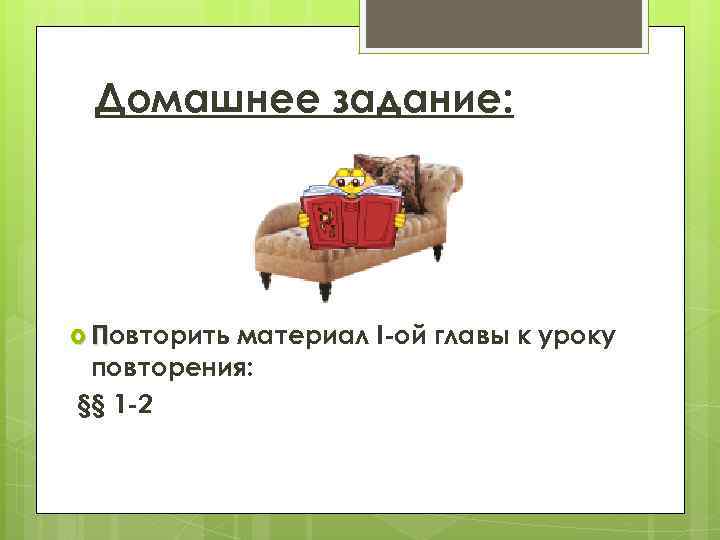 Домашнее задание:

Повторить материал I-ой главы к уроку повторения:

§§ 1-2